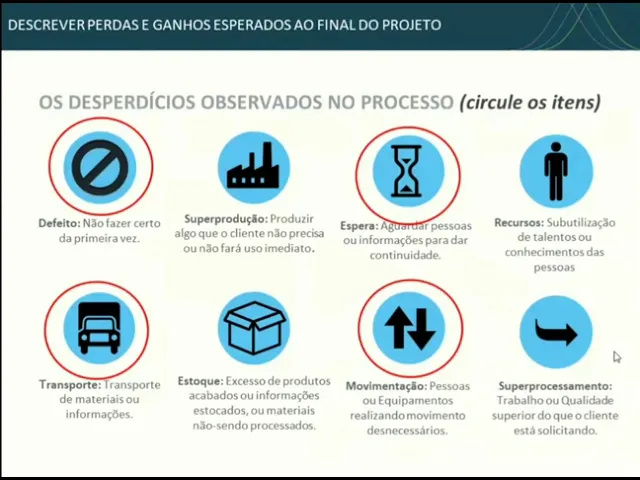 DESCREVER PERDAS E GANHOS ESPERADOS AO FINAL DO PROJETO

OS DESPERDÍCIOS OBSERVADOS NO PROCESSO (circule os itens)

Defeito: Não fazer certo da primeira vez.

Superprodução: Produzir algo que o cliente não precisa ou não fará uso imediato.

Espera: Aguardar pessoas ou informações para dar continuidade.

Recursos: Subutilização de talentos ou conhecimentos das pessoas

Transporte: Transporte de materiais ou informações.

Estoque: Excesso de produtos acabados ou informações estocados, ou materiais não-sendo processados.

Movimentação: Pessoas ou Equipamentos realizando movimento desnecessários.

Superprocessamento: Trabalho ou Qualidade superior do que o cliente está solicitando.